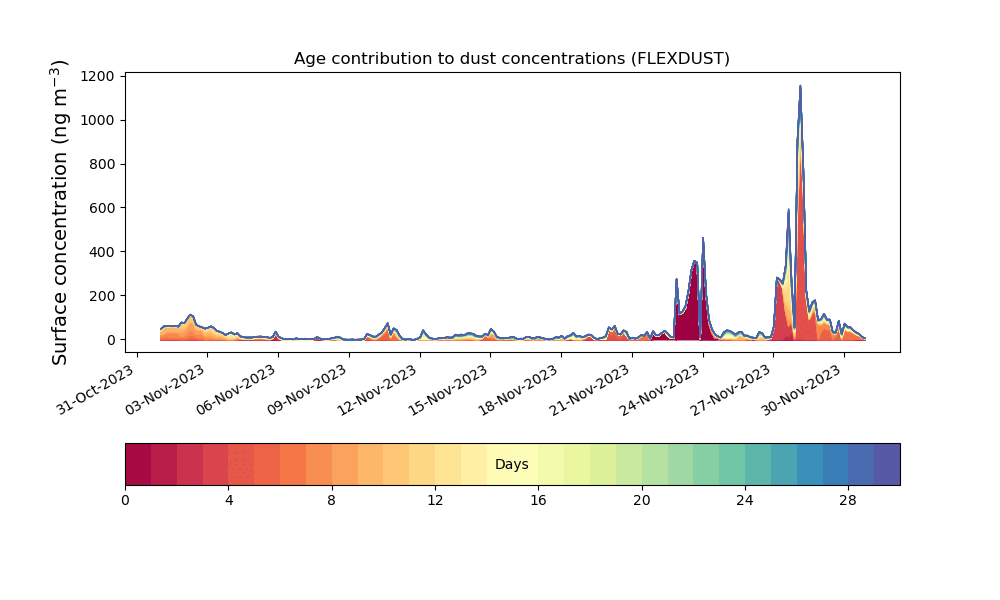 Age contribution to dust concentrations (FLEXDUST)

Surface concentration (ng m$^{-3}$)

1200
1000
800
600
400
200
0

31-Oct-2023
03-Nov-2023
06-Nov-2023
09-Nov-2023
12-Nov-2023
15-Nov-2023
18-Nov-2023
21-Nov-2023
24-Nov-2023
27-Nov-2023
30-Nov-2023

Days

0
4
8
12
16
20
24
28